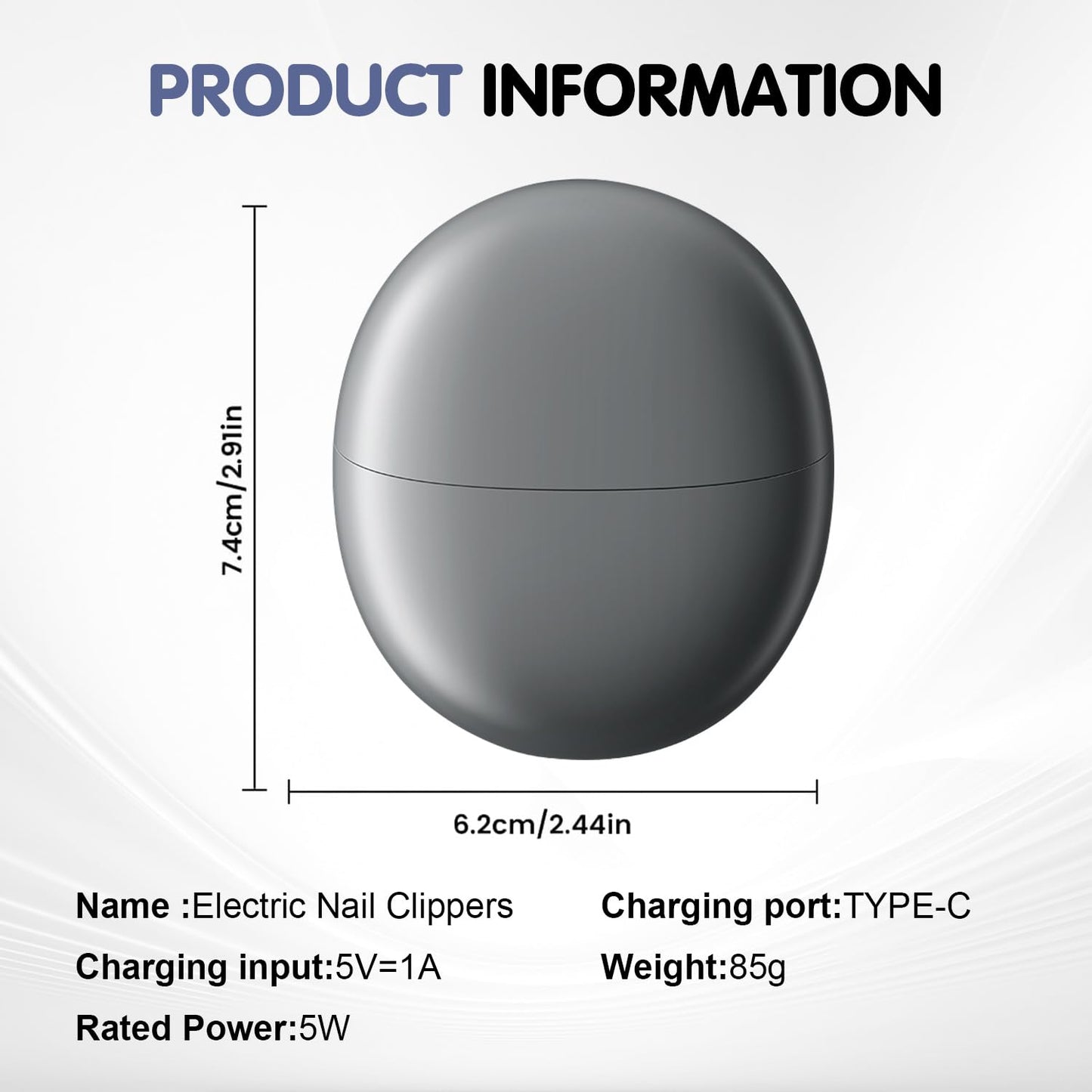 PRODUCT INFORMATION

7.4cm/2.91in

6.2cm/2.44in

Name :Electric Nail Clippers

Charging input:5V=1A

Rated Power:5W

Charging port:TYPE-C

Weight:85g